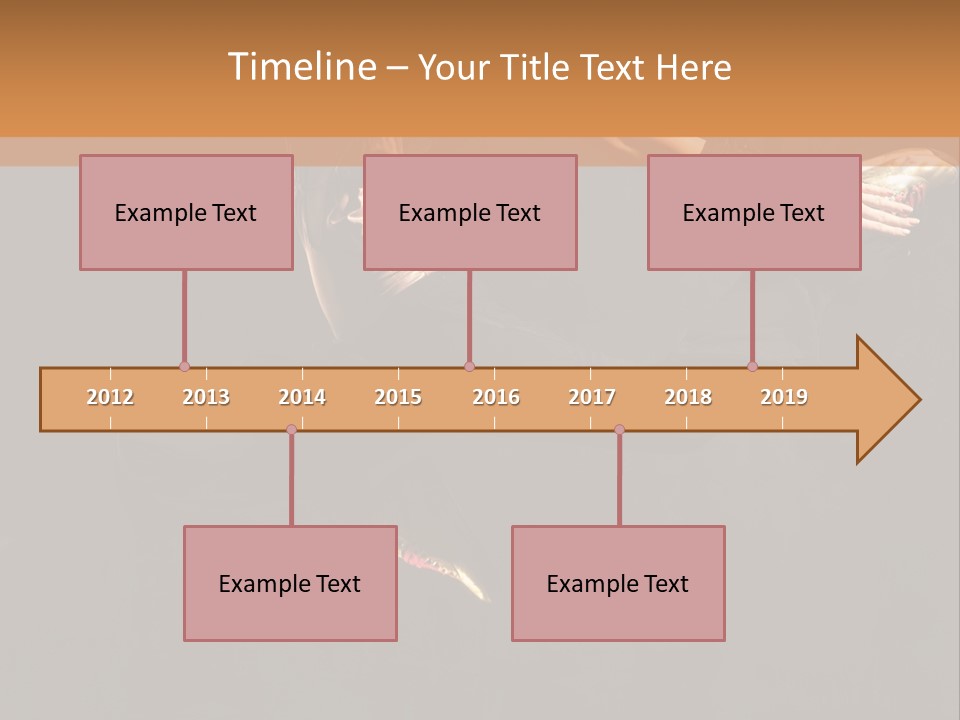 Timeline – Your Title Text Here

Example Text

Example Text

Example Text

2012 2013 2014 2015 2016 2017 2018 2019

Example Text

Example Text